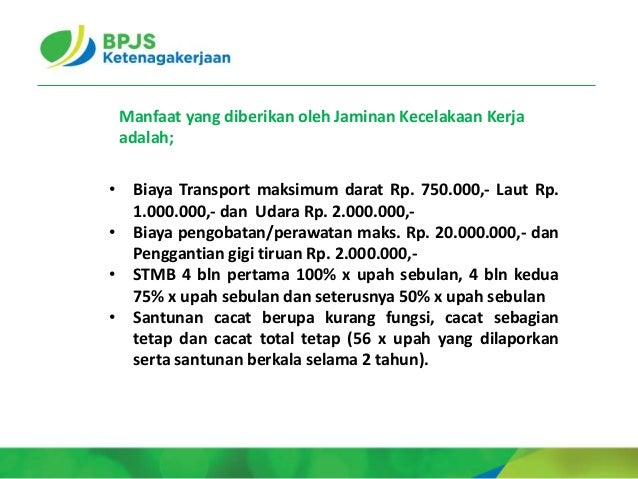 BPJS
Ketenagakerjaan

Manfaat yang diberikan oleh Jaminan Kecelakaan Kerja adalah;

• Biaya Transport maksimum darat Rp. 750.000,- Laut Rp. 1.000.000,- dan Udara Rp. 2.000.000,-
• Biaya pengobatan/perawatan maks. Rp. 20.000.000,- dan Penggantian gigi tiruan Rp. 2.000.000,-
• STMB 4 bln pertama 100% x upah sebulan, 4 bln kedua 75% x upah sebulan dan seterusnya 50% x upah sebulan
• Santunan cacat berupa kurang fungsi, cacat sebagian tetap dan cacat total tetap (56 x upah yang dilaporkan serta santunan berkala selama 2 tahun).